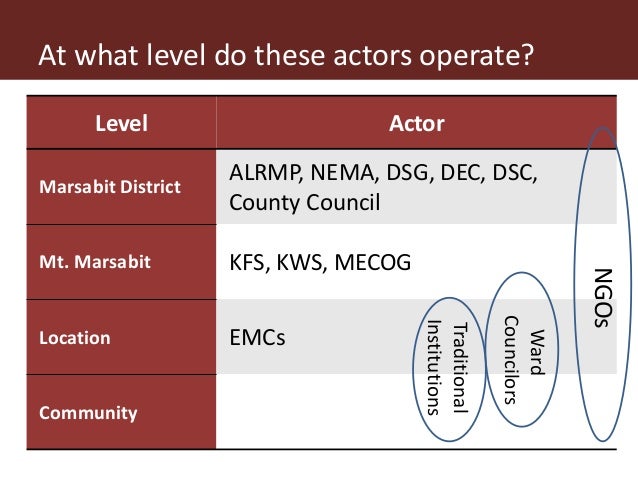 At what level do these actors operate?

| Level | Actor |
|---|---|
| Marsabit District | ALRMP, NEMA, DSG, DEC, DSC, County Council |
| Mt. Marsabit | KFS, KWS, MECOG |
| Location | EMCs |
| Community | |

Traditional Institutions

Ward Councilors

NGOs